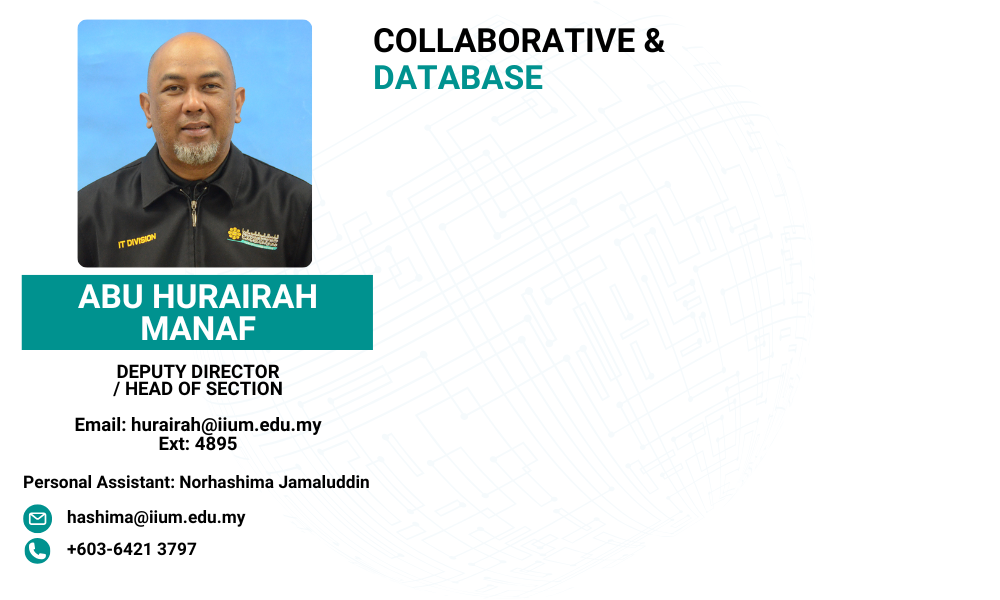 COLLABORATIVE &
DATABASE

IT DIVISION

ABU HURAIRAH MANAF

DEPUTY DIRECTOR / HEAD OF SECTION

Email: hurairah@iium.edu.my
Ext: 4895

Personal Assistant: Norhashima Jamaluddin

hashima@iium.edu.my

+603-6421 3797